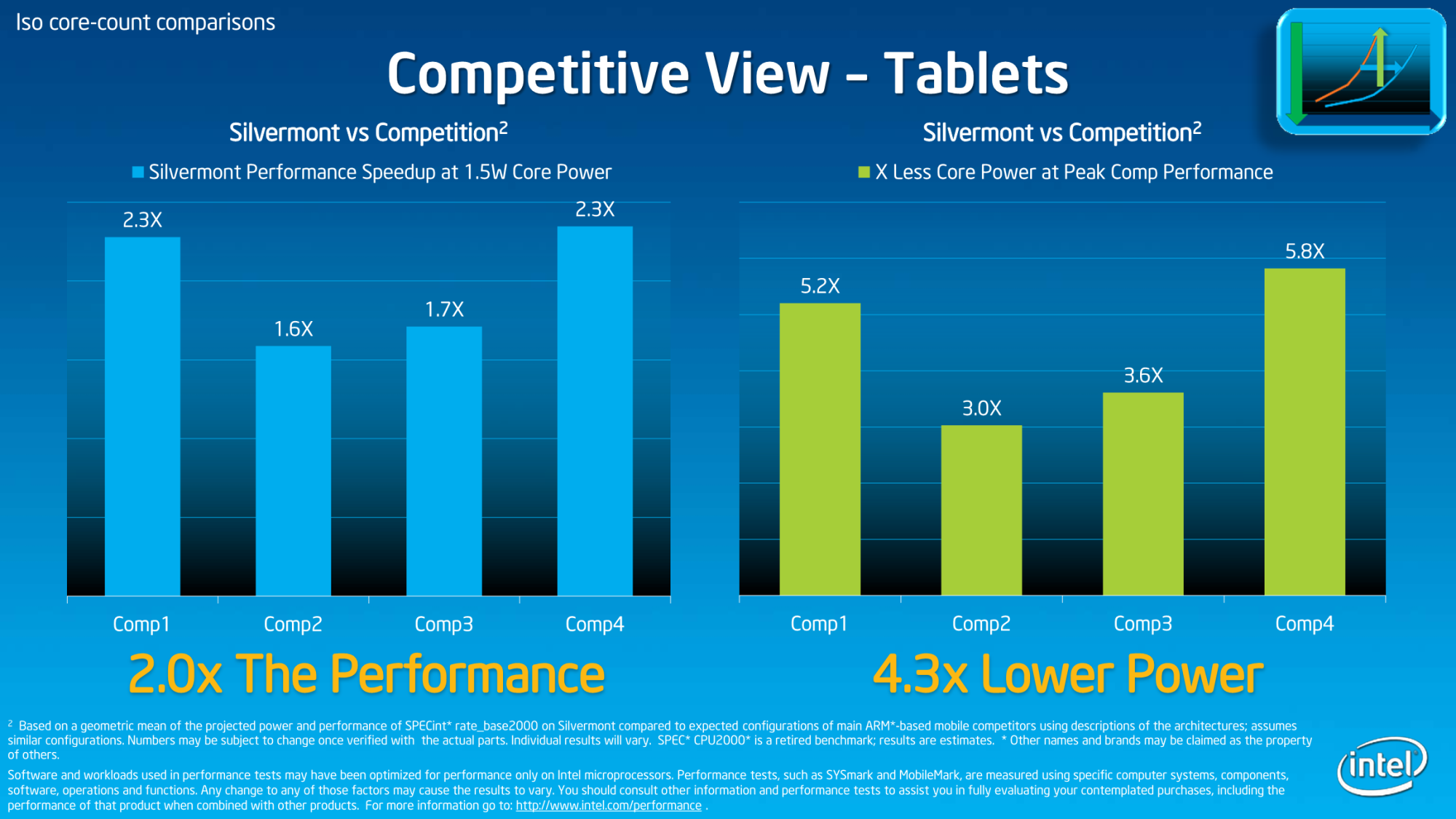 Iso core-count comparisons

Competitive View – Tablets

Silvermont vs Competition$^2$

Silvermont Performance Speedup at 1.5W Core Power

2.3X
1.6X
1.7X
2.3X

Comp1 Comp2 Comp3 Comp4

2.0x The Performance

Silvermont vs Competition$^2$

X Less Core Power at Peak Comp Performance

5.2X
3.0X
3.6X
5.8X

Comp1 Comp2 Comp3 Comp4

4.3x Lower Power

$^2$ Based on a geometric mean of the projected power and performance of SPECint* rate_base2000 on Silvermont compared to expected configurations of main ARM*-based mobile competitors using descriptions of the architectures; assumes similar configurations. Numbers may be subject to change once verified with the actual parts. Individual results will vary. SPEC* CPU2000* is a retired benchmark; results are estimates. * Other names and brands may be claimed as the property of others.

Software and workloads used in performance tests may have been optimized for performance only on Intel microprocessors. Performance tests, such as SYSmark and MobileMark, are measured using specific computer systems, components, software, operations and functions. Any change to any of those factors may cause the results to vary. You should consult other information and performance tests to assist you in fully evaluating your contemplated purchases, including the performance of that product when combined with other products. For more information go to: http://www.intel.com/performance .

intel